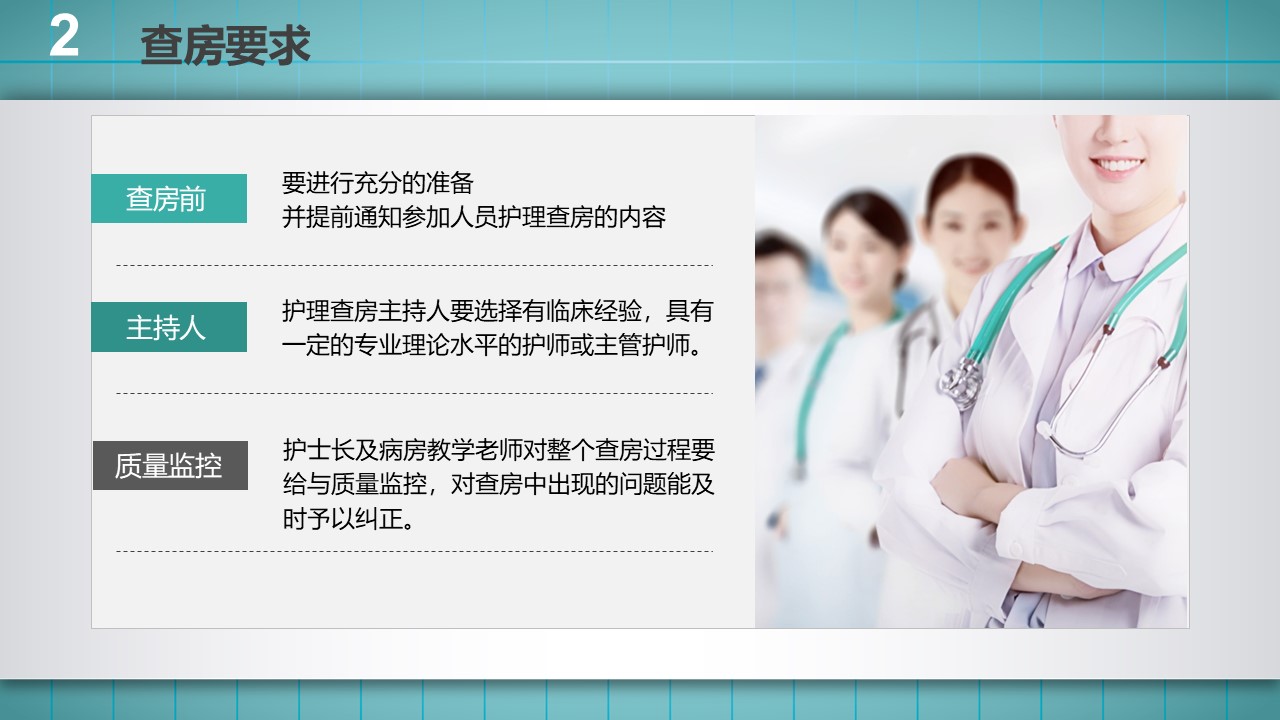 2 查房要求

查房前

要进行充分的准备
并提前通知参加人员护理查房的内容

主持人

护理查房主持人要选择有临床经验，具有一定的专业理论水平的护师或主管护师。

质量监控

护士长及病房教学老师对整个查房过程要给与质量监控，对查房中出现的问题能及时予以纠正。